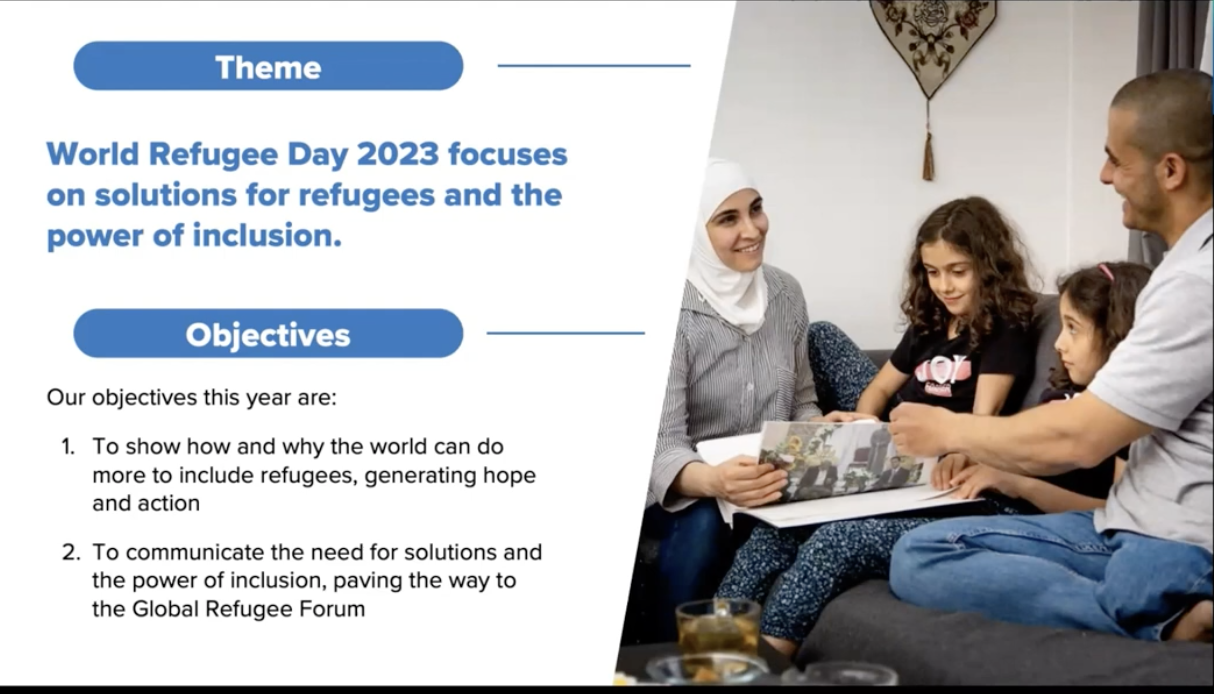 Theme

World Refugee Day 2023 focuses on solutions for refugees and the power of inclusion.

Objectives

Our objectives this year are:

1. To show how and why the world can do more to include refugees, generating hope and action

2. To communicate the need for solutions and the power of inclusion, paving the way to the Global Refugee Forum